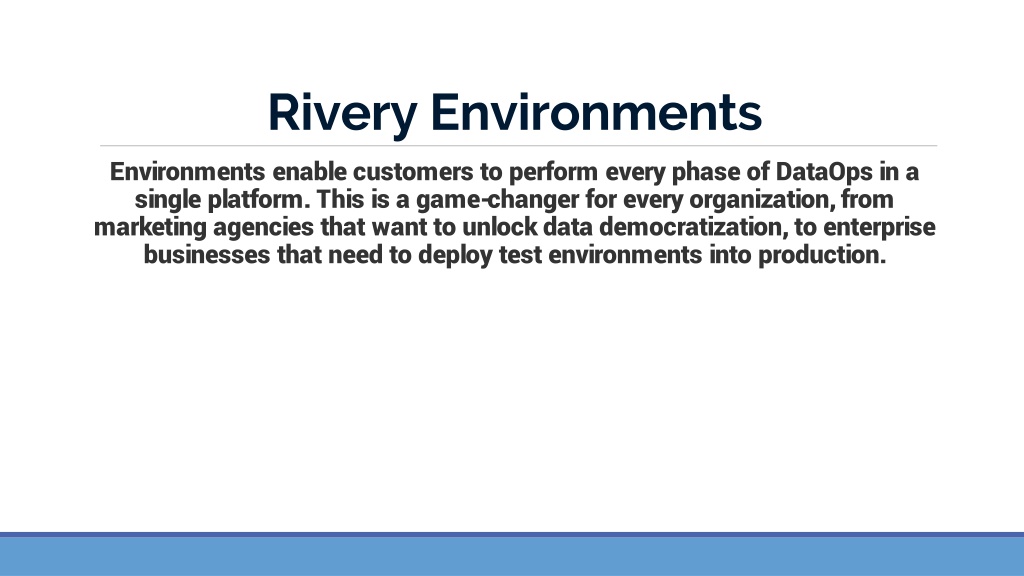 Rivery Environments

Environments enable customers to perform every phase of DataOps in a single platform. This is a game-changer for every organization, from marketing agencies that want to unlock data democratization, to enterprise businesses that need to deploy test environments into production.